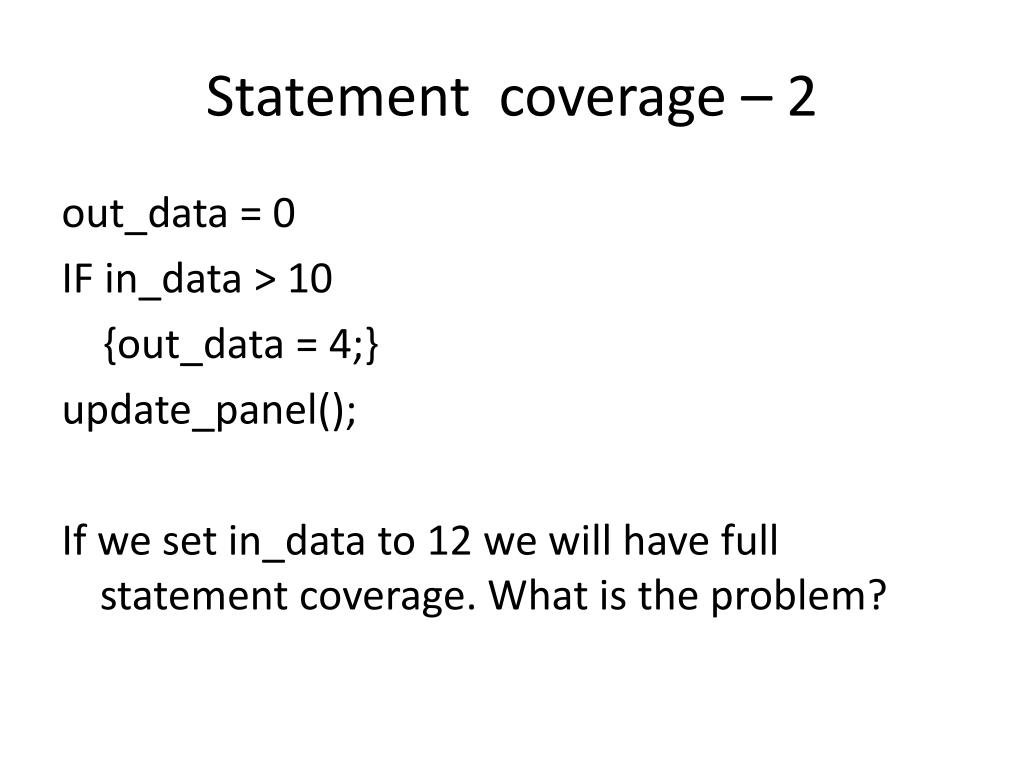 Statement coverage – 2

out_data = 0
IF in_data > 10
{out_data = 4;}
update_panel();

If we set in_data to 12 we will have full statement coverage. What is the problem?